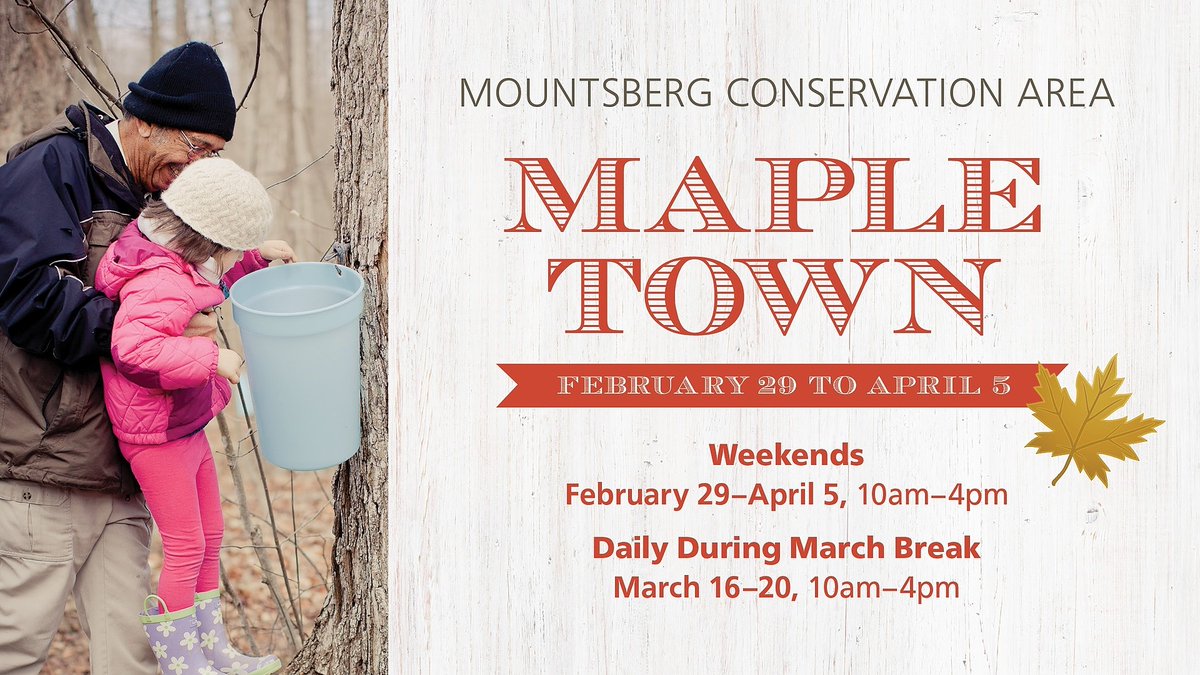 MOUNTSBERG CONSERVATION AREA

MAPLE TOWN

FEBRUARY 29 TO APRIL 5

Weekends
February 29–April 5, 10am–4pm

Daily During March Break
March 16–20, 10am–4pm